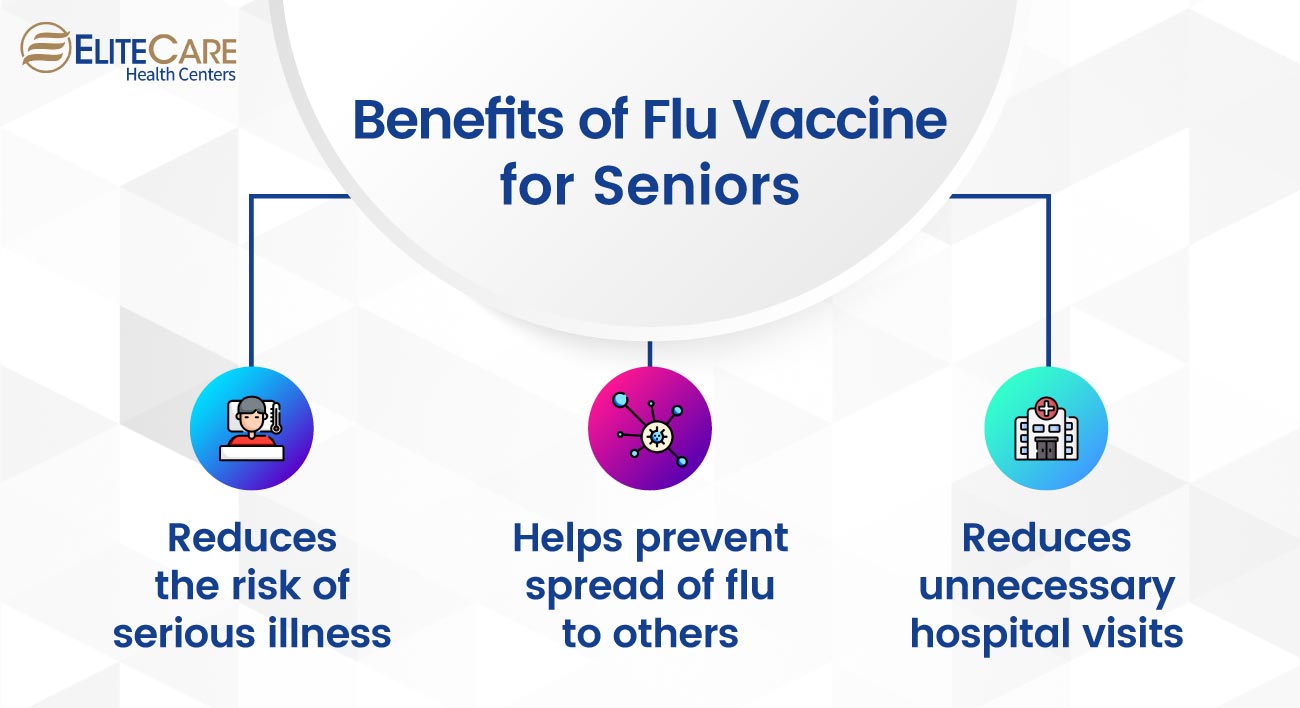 ELITECARE
Health Centers

Benefits of Flu Vaccine for Seniors

Reduces the risk of serious illness

Helps prevent spread of flu to others

Reduces unnecessary hospital visits